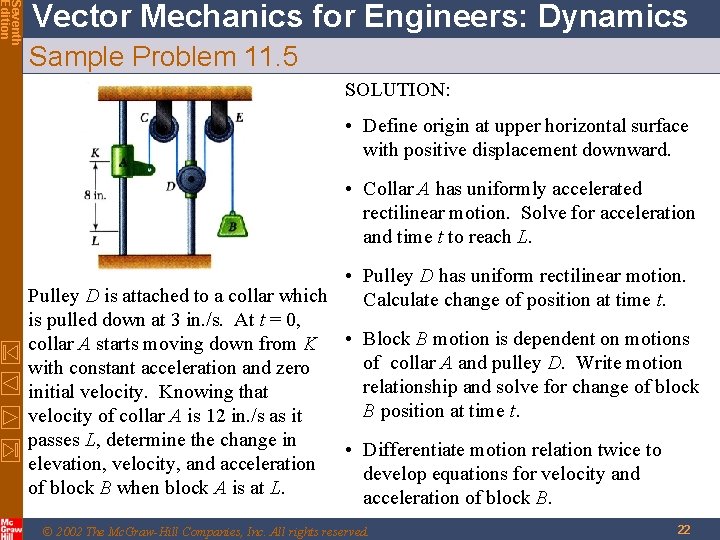 Seventh Edition

Vector Mechanics for Engineers: Dynamics

Sample Problem 11.5

C
E
K
A
D
8 in.
B
L

Pulley $D$ is attached to a collar which is pulled down at 3 in./s. At $t = 0$, collar $A$ starts moving down from $K$ with constant acceleration and zero initial velocity. Knowing that velocity of collar $A$ is 12 in./s as it passes $L$, determine the change in elevation, velocity, and acceleration of block $B$ when block $A$ is at $L$.

SOLUTION:

• Define origin at upper horizontal surface with positive displacement downward.

• Collar $A$ has uniformly accelerated rectilinear motion. Solve for acceleration and time $t$ to reach $L$.

• Pulley $D$ has uniform rectilinear motion. Calculate change of position at time $t$.

• Block $B$ motion is dependent on motions of collar $A$ and pulley $D$. Write motion relationship and solve for change of block $B$ position at time $t$.

• Differentiate motion relation twice to develop equations for velocity and acceleration of block $B$.

Mc Graw Hill

© 2002 The McGraw-Hill Companies, Inc. All rights reserved.

22